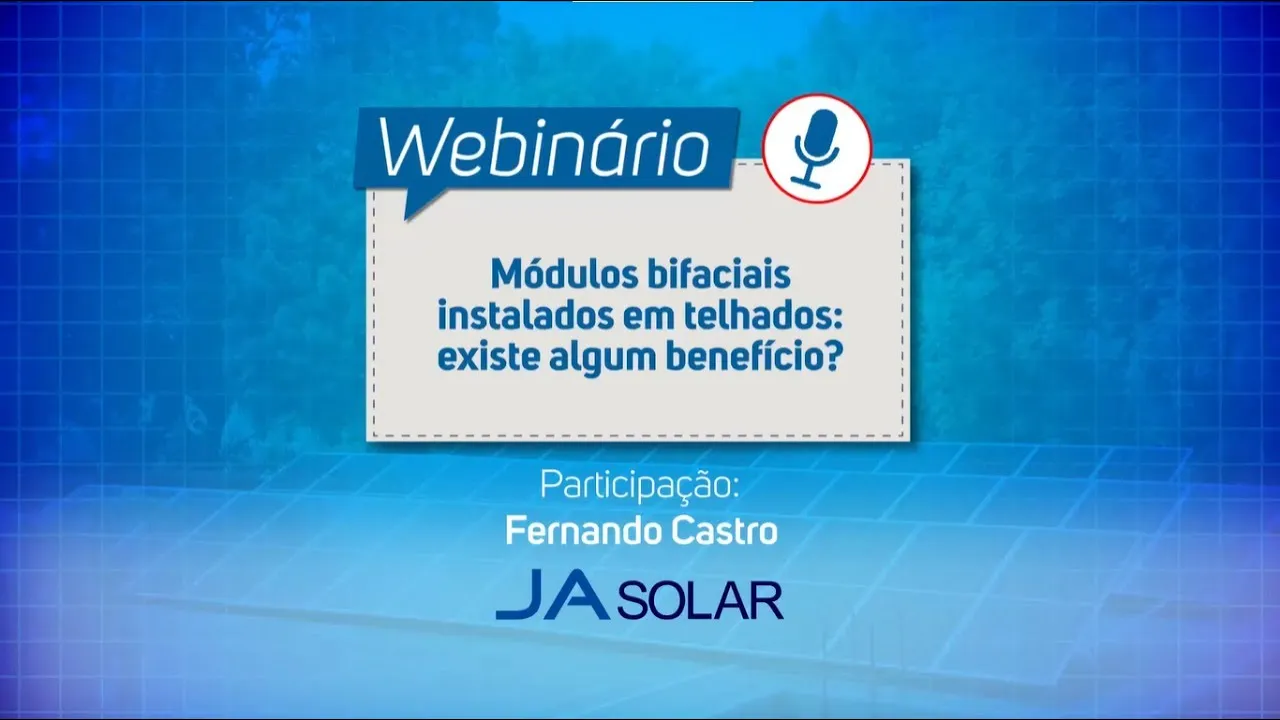 Webinário

Módulos bifaciais instalados em telhados: existe algum benefício?

Participação:
Fernando Castro

JA SOLAR